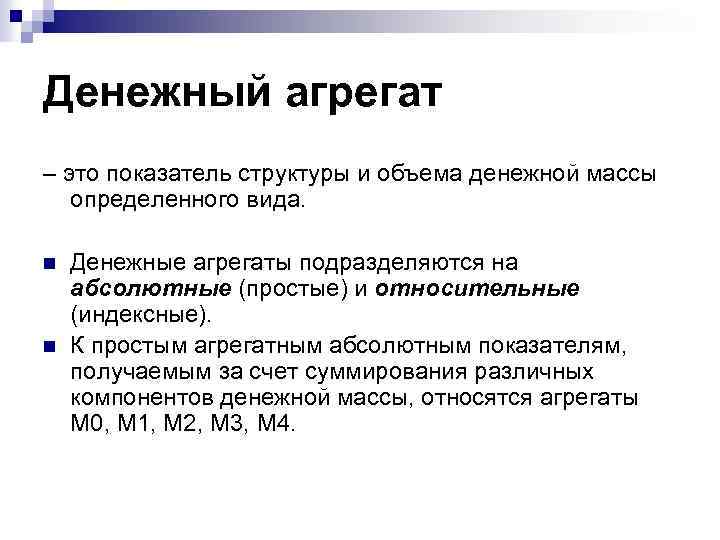 Денежный агрегат

– это показатель структуры и объема денежной массы определенного вида.

Денежные агрегаты подразделяются на абсолютные (простые) и относительные (индексные).

К простым агрегатным абсолютным показателям, получаемым за счет суммирования различных компонентов денежной массы, относятся агрегаты М0, М1, М2, М3, М4.